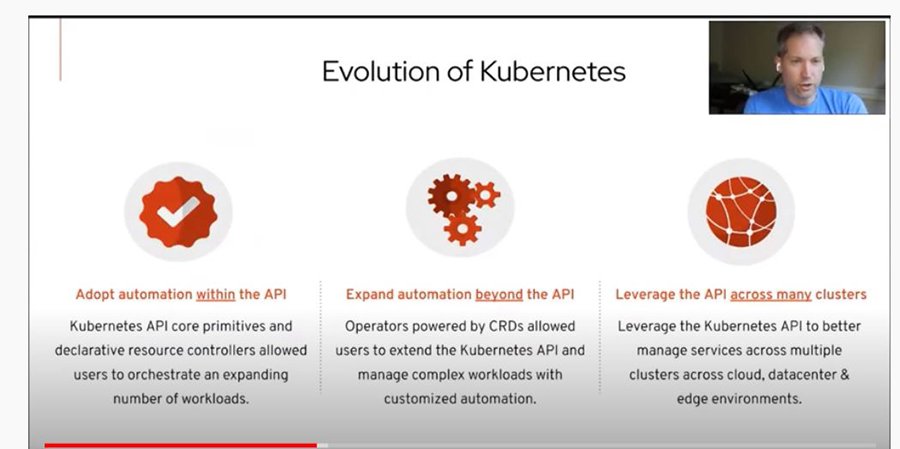 Evolution of Kubernetes

Adopt automation within the API

Kubernetes API core primitives and declarative resource controllers allowed users to orchestrate an expanding number of workloads.

Expand automation beyond the API

Operators powered by CRDs allowed users to extend the Kubernetes API and manage complex workloads with customized automation.

Leverage the API across many clusters

Leverage the Kubernetes API to better manage services across multiple clusters across cloud, datacenter & edge environments.